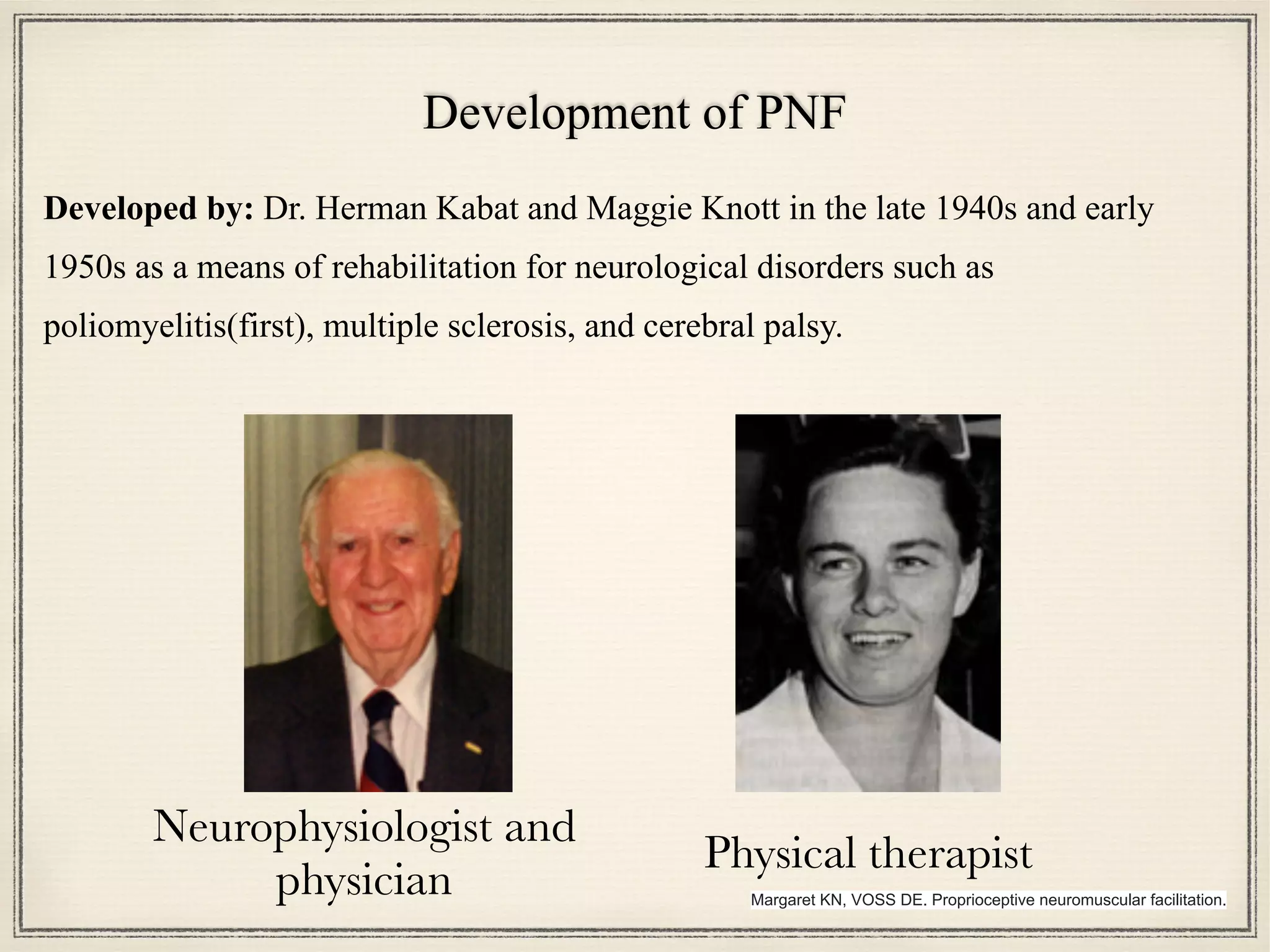 Development of PNF

**Developed by:** Dr. Herman Kabat and Maggie Knott in the late 1940s and early 1950s as a means of rehabilitation for neurological disorders such as poliomyelitis(first), multiple sclerosis, and cerebral palsy.

Neurophysiologist and physician

Physical therapist

Margaret KN, VOSS DE. Proprioceptive neuromuscular facilitation.